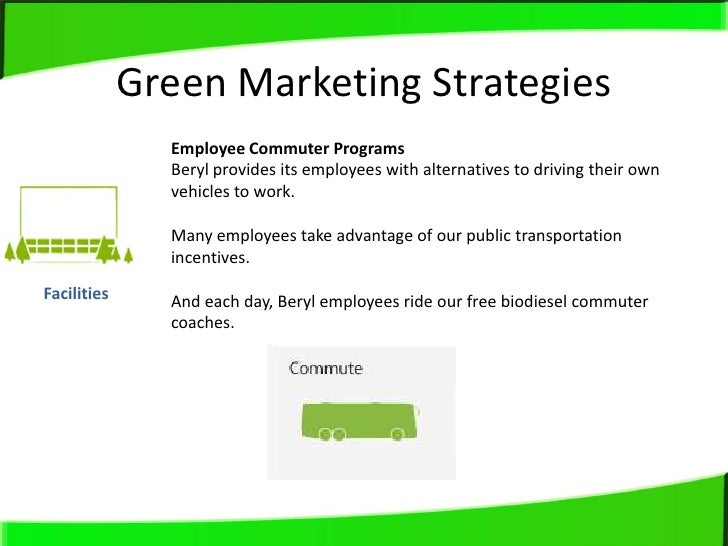 Green Marketing Strategies

Facilities

Employee Commuter Programs
Beryl provides its employees with alternatives to driving their own vehicles to work.

Many employees take advantage of our public transportation incentives.

And each day, Beryl employees ride our free biodiesel commuter coaches.

Commute